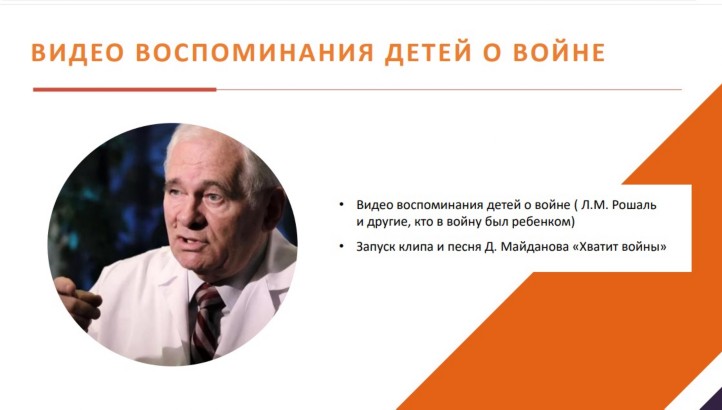 ВИДЕО ВОСПОМИНАНИЯ ДЕТЕЙ О ВОЙНЕ

• Видео воспоминания детей о войне ( Л.М. Рошаль и другие, кто в войну был ребенком)

• Запуск клипа и песня Д. Майданова «Хватит войны»